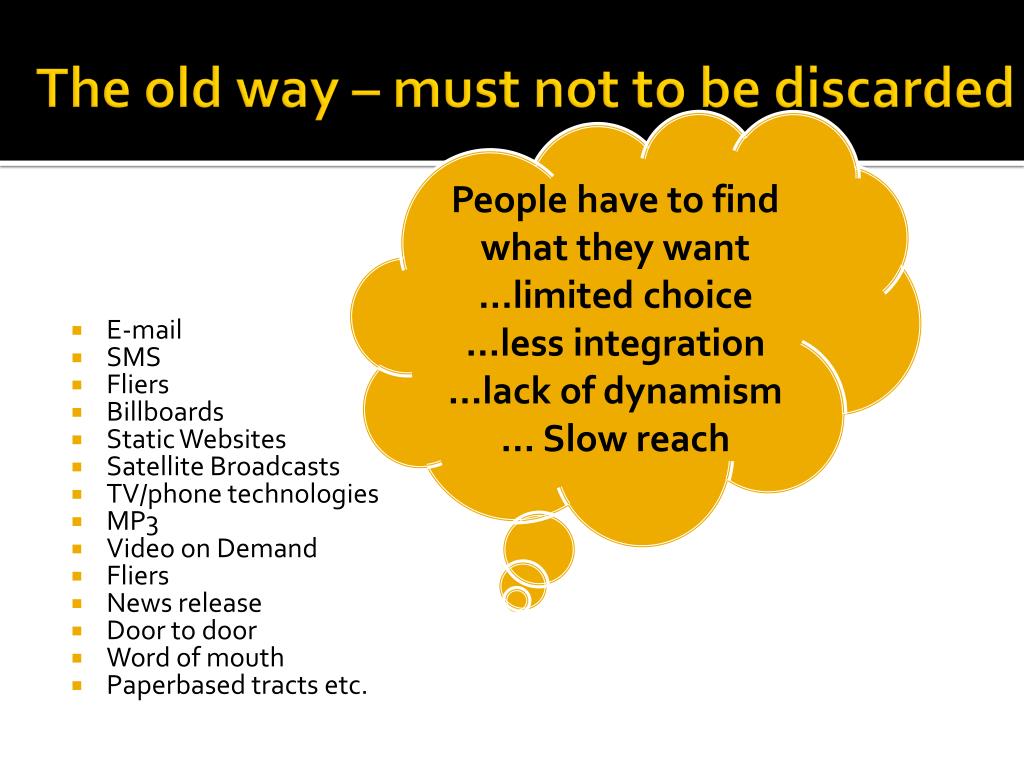 The old way – must not to be discarded

People have to find what they want
…limited choice
…less integration
…lack of dynamism
… Slow reach

- E-mail
- SMS
- Fliers
- Billboards
- Static Websites
- Satellite Broadcasts
- TV/phone technologies
- MP3
- Video on Demand
- Fliers
- News release
- Door to door
- Word of mouth
- Paperbased tracts etc.